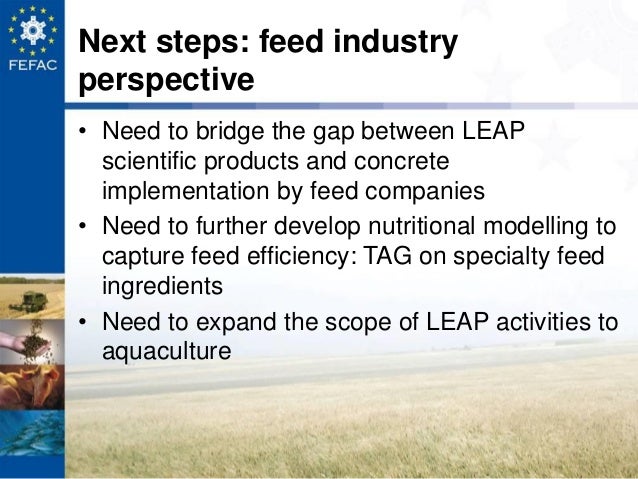 FEFAC

Next steps: feed industry perspective

• Need to bridge the gap between LEAP scientific products and concrete implementation by feed companies
• Need to further develop nutritional modelling to capture feed efficiency: TAG on specialty feed ingredients
• Need to expand the scope of LEAP activities to aquaculture